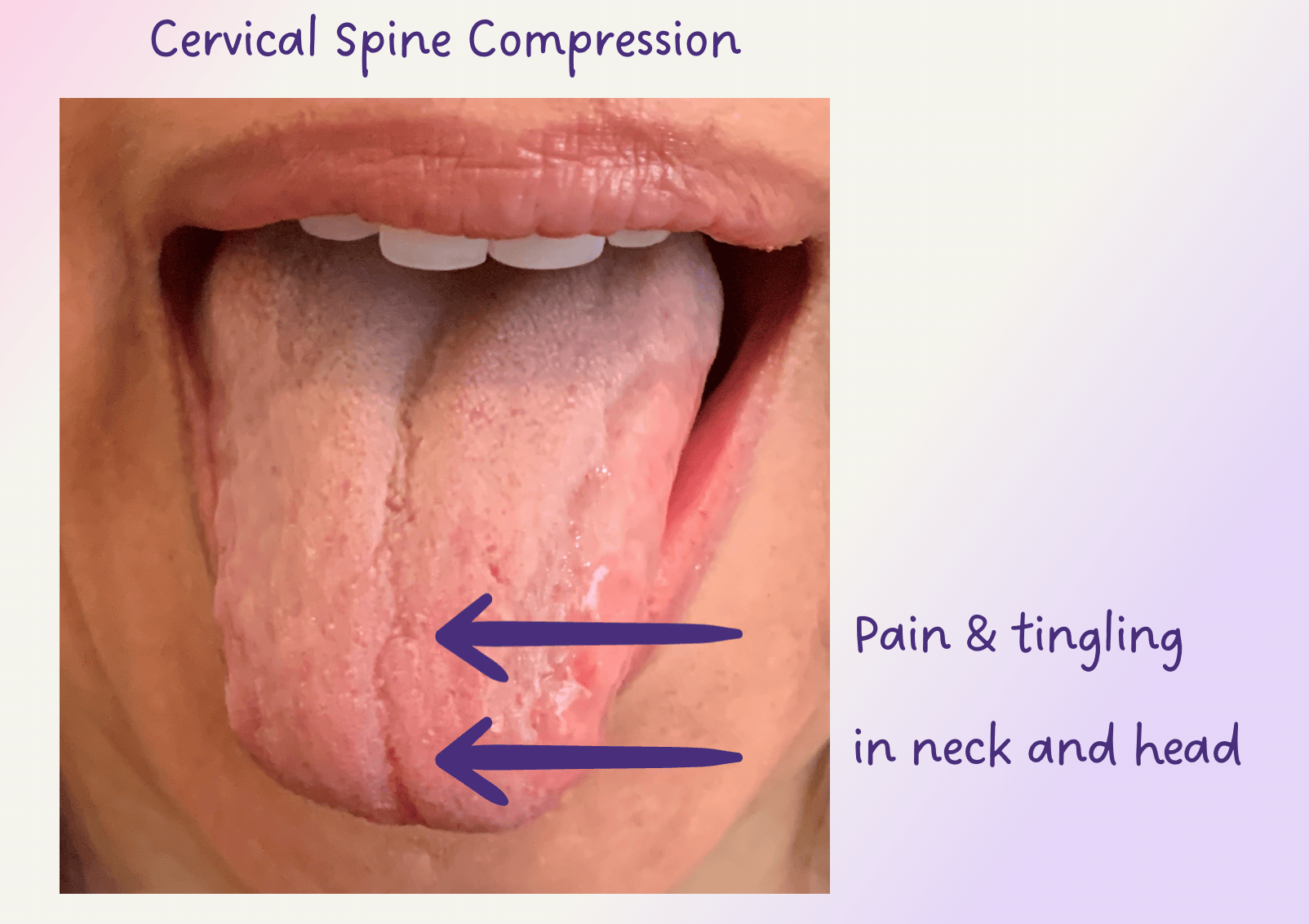 Cervical Spine Compression

Pain & tingling
in neck and head